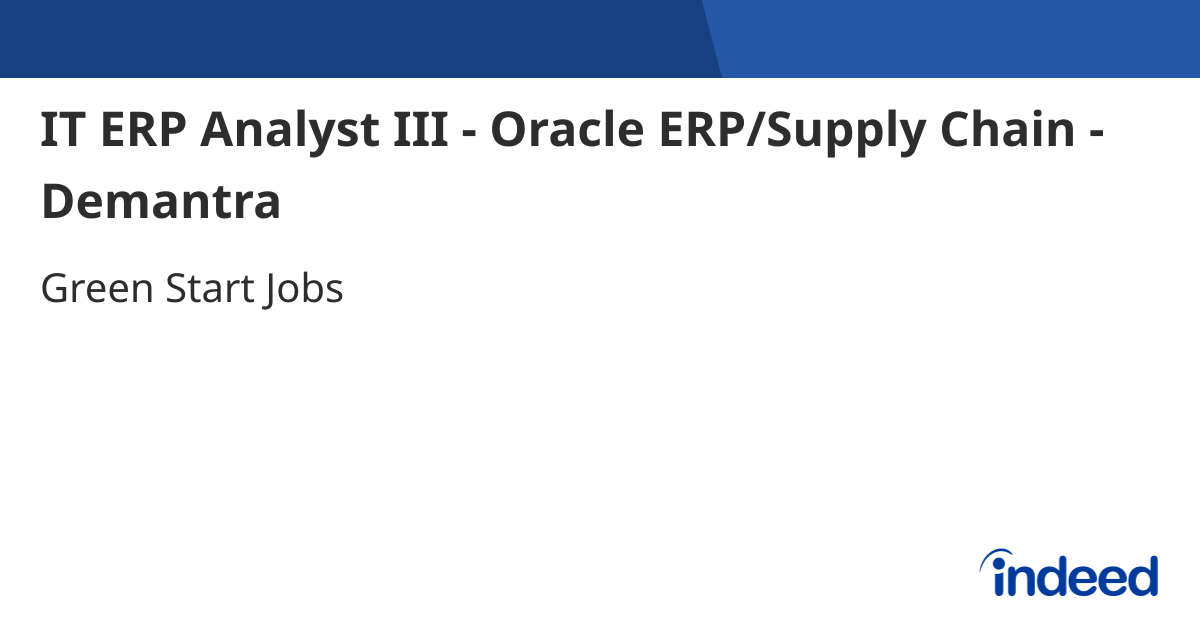 IT ERP Analyst III - Oracle ERP/Supply Chain - Demantra

Green Start Jobs

indeed